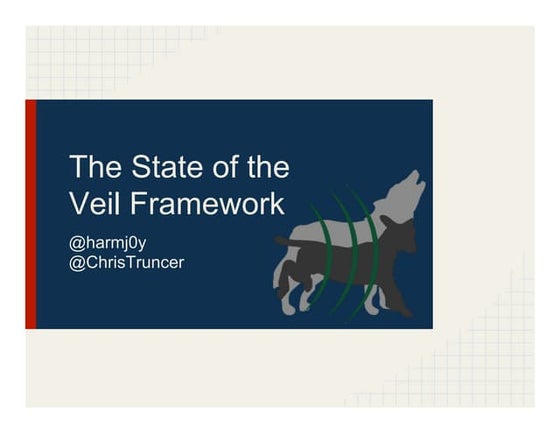 The State of the Veil Framework

@harmj0y
@ChrisTruncer